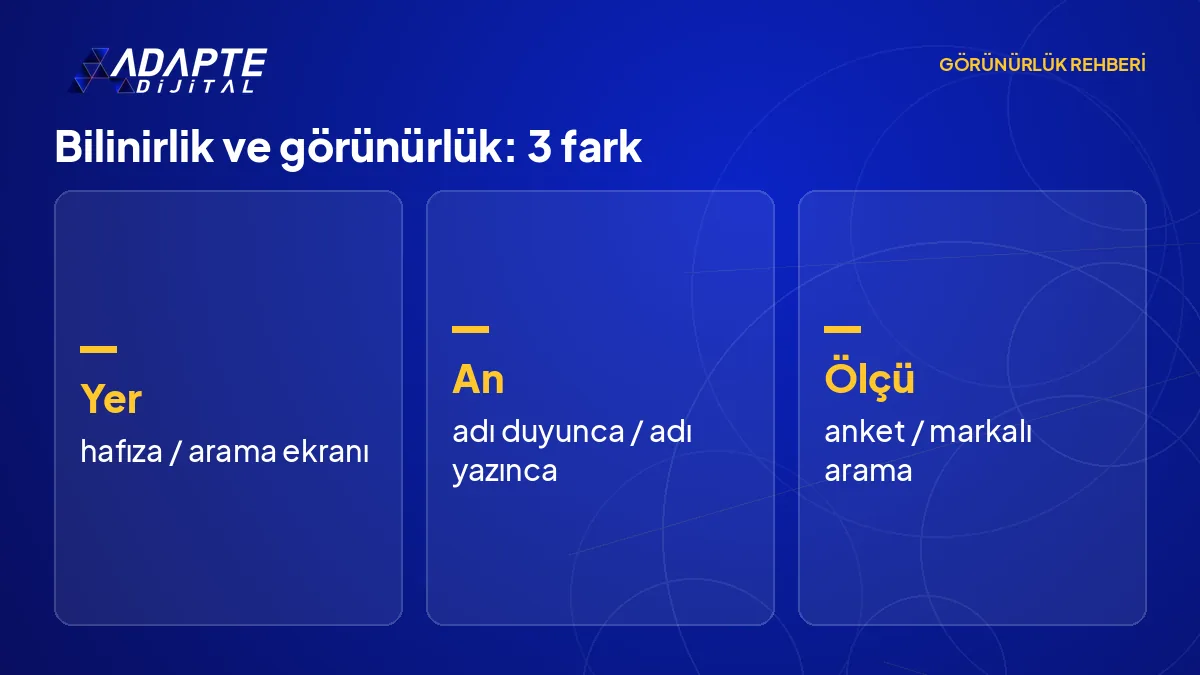 ADAPTE
DİJİTAL

GÖRÜNÜRLÜK REHBERİ

Bilinirlik ve görünürlük: 3 fark

Yer
hafıza / arama ekranı

An
adı duyunca / adı yazınca

Ölçü
anket / markalı arama